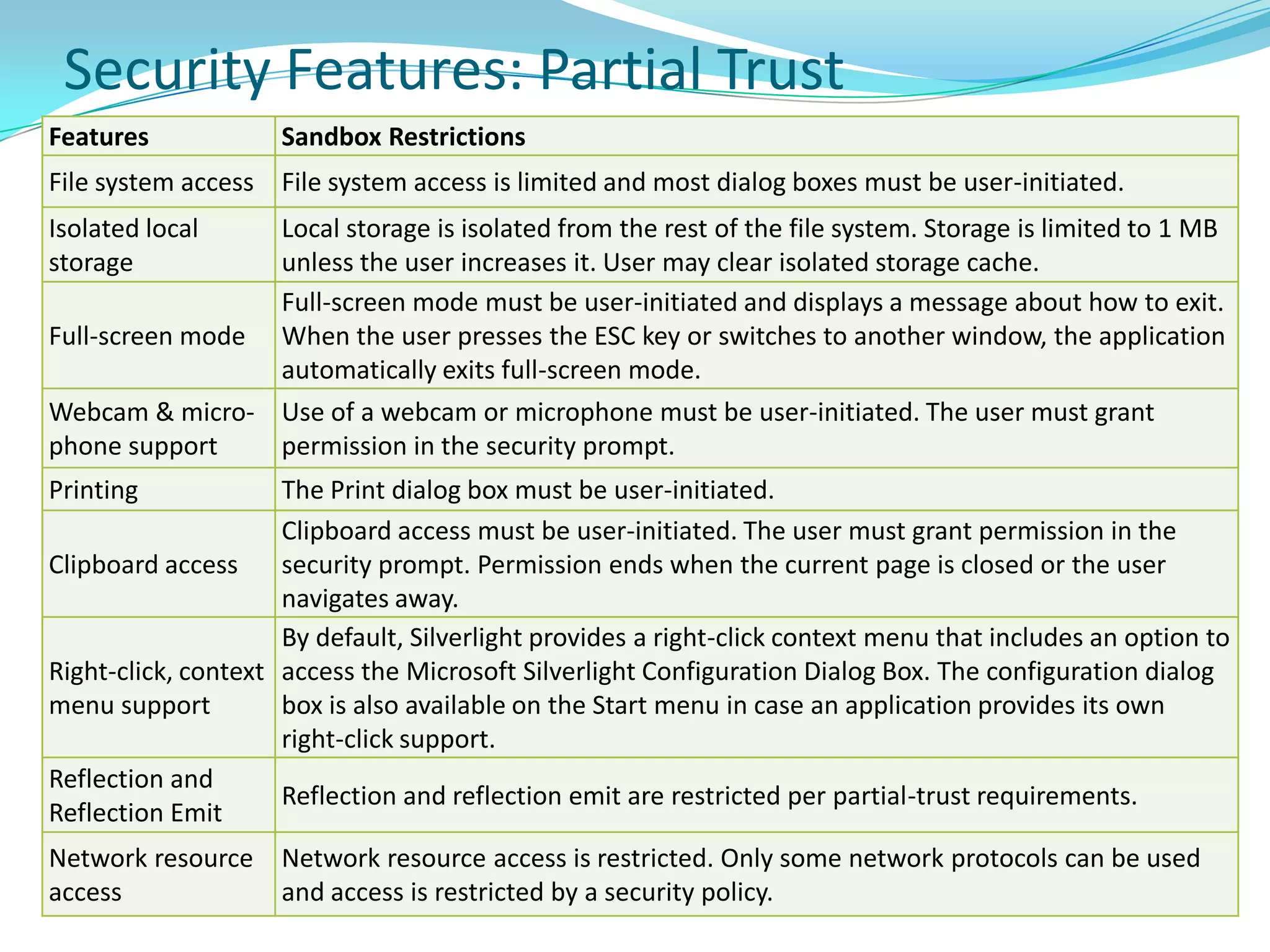 Security Features: Partial Trust

| Features | Sandbox Restrictions |
|---|---|
| File system access | File system access is limited and most dialog boxes must be user-initiated. |
| Isolated local storage | Local storage is isolated from the rest of the file system. Storage is limited to 1 MB unless the user increases it. User may clear isolated storage cache. |
| Full-screen mode | Full-screen mode must be user-initiated and displays a message about how to exit. When the user presses the ESC key or switches to another window, the application automatically exits full-screen mode. |
| Webcam & microphone support | Use of a webcam or microphone must be user-initiated. The user must grant permission in the security prompt. |
| Printing | The Print dialog box must be user-initiated. |
| Clipboard access | Clipboard access must be user-initiated. The user must grant permission in the security prompt. Permission ends when the current page is closed or the user navigates away. |
| Right-click, context menu support | By default, Silverlight provides a right-click context menu that includes an option to access the Microsoft Silverlight Configuration Dialog Box. The configuration dialog box is also available on the Start menu in case an application provides its own right-click support. |
| Reflection and Reflection Emit | Reflection and reflection emit are restricted per partial-trust requirements. |
| Network resource access | Network resource access is restricted. Only some network protocols can be used and access is restricted by a security policy. |